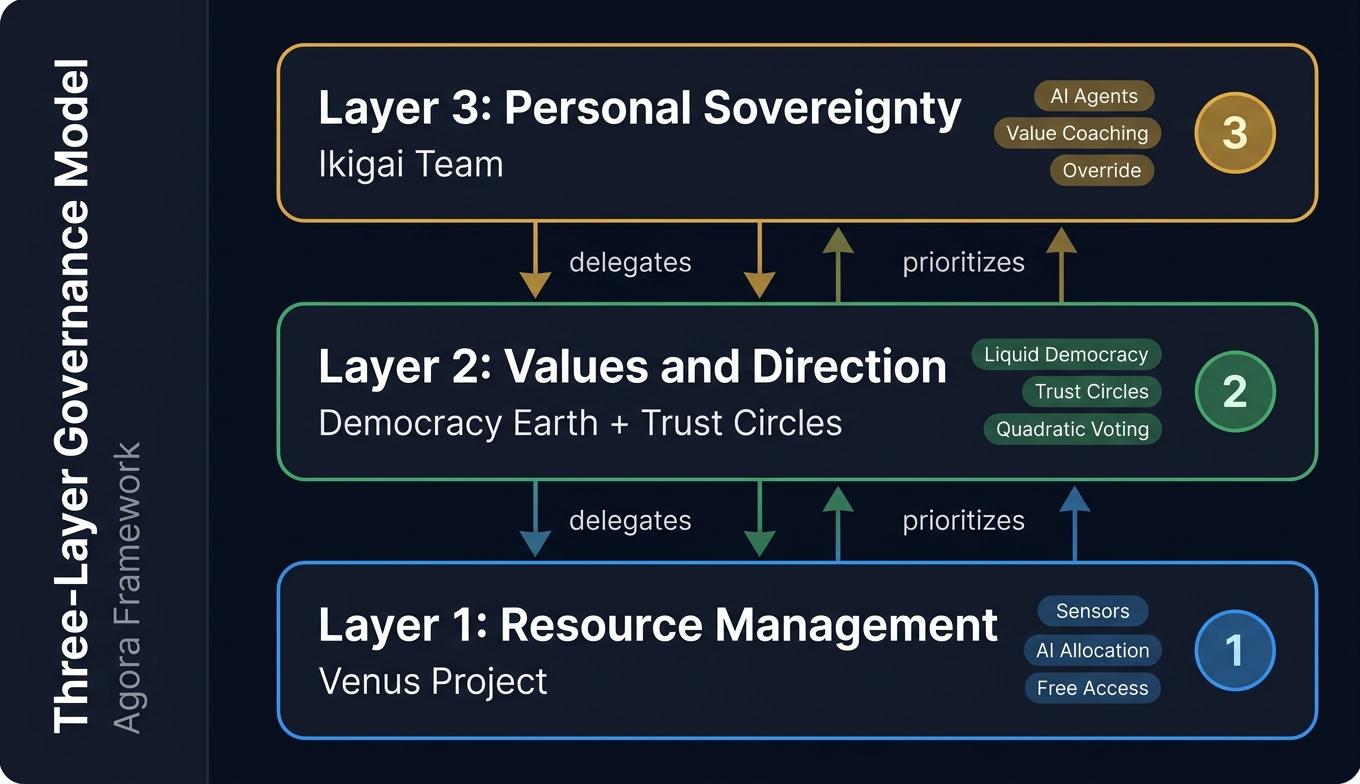 Three-Layer Governance Model
Agora Framework

Layer 3: Personal Sovereignty
Ikigai Team
AI Agents
Value Coaching
Override
3

delegates
prioritizes

Layer 2: Values and Direction
Democracy Earth + Trust Circles
Liquid Democracy
Trust Circles
Quadratic Voting
2

delegates
prioritizes

Layer 1: Resource Management
Venus Project
Sensors
AI Allocation
Free Access
1